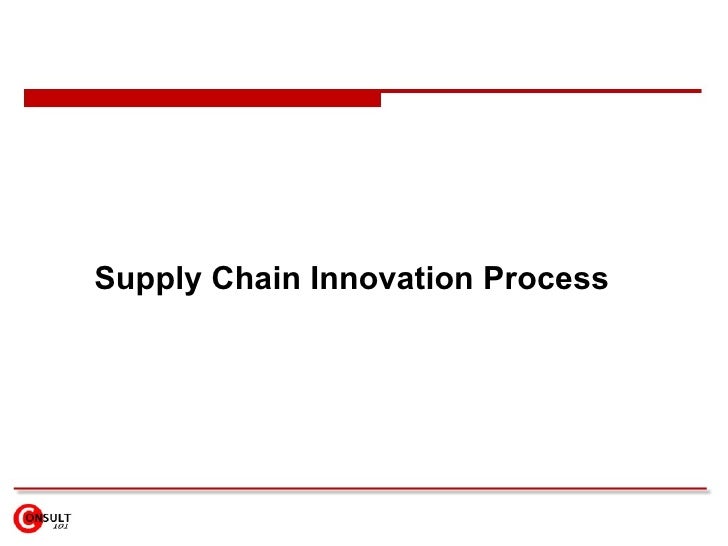 Supply Chain Innovation Process

CONSULT 101